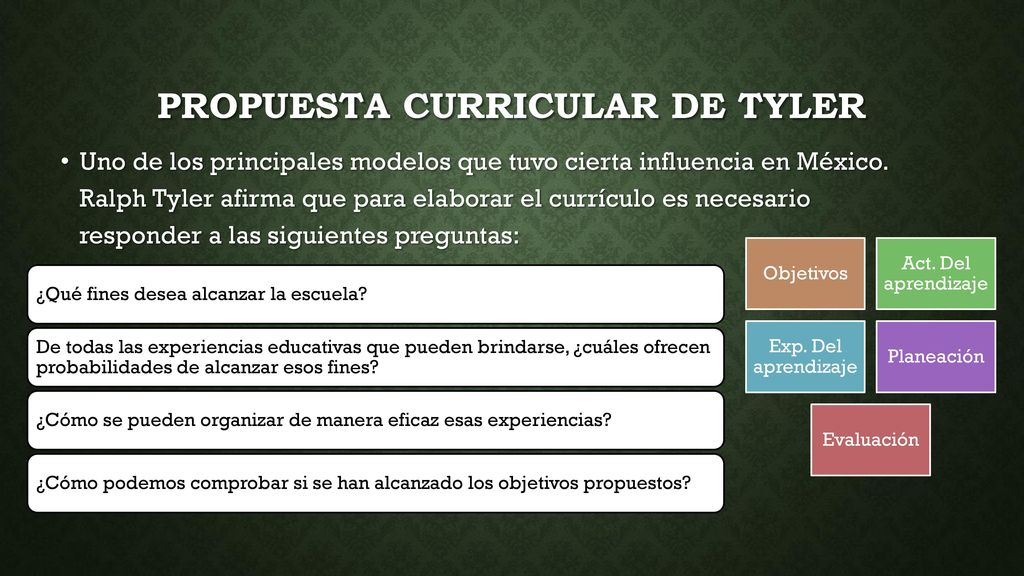 PROPUESTA CURRICULAR DE TYLER

• Uno de los principales modelos que tuvo cierta influencia en México. Ralph Tyler afirma que para elaborar el currículo es necesario responder a las siguientes preguntas:

¿Qué fines desea alcanzar la escuela?

De todas las experiencias educativas que pueden brindarse, ¿cuáles ofrecen probabilidades de alcanzar esos fines?

¿Cómo se pueden organizar de manera eficaz esas experiencias?

¿Cómo podemos comprobar si se han alcanzado los objetivos propuestos?

Objetivos

Act. Del aprendizaje

Exp. Del aprendizaje

Planeación

Evaluación